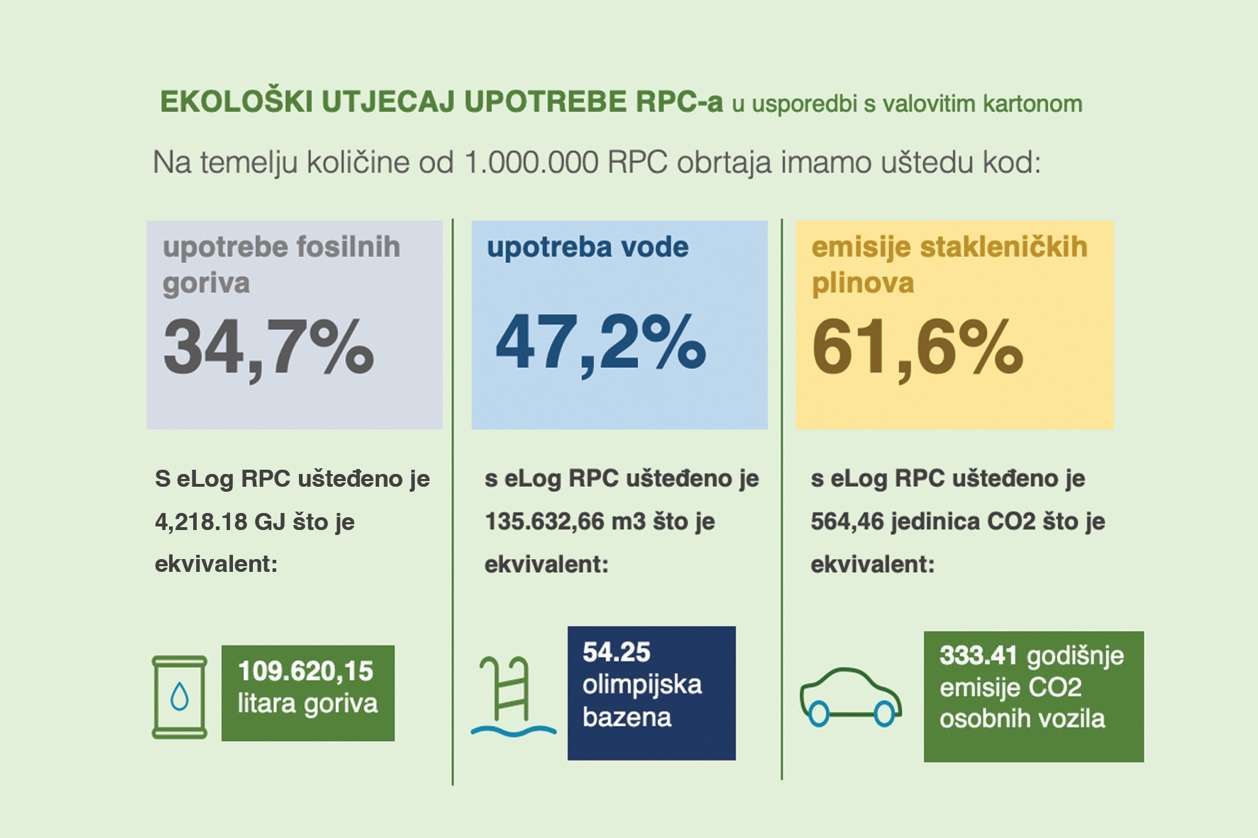 EKOLOŠKI UTJECAJ UPOTREBE RPC-a u usporedbi s valovitim kartonom

Na temelju količine od 1.000.000 RPC obrtaja imamo uštedu kod:

upotrebe fosilnih goriva

34,7%

S eLog RPC ušteđeno je 4,218.18 GJ što je ekvivalent:

109.620,15 litara goriva

upotreba vode

47,2%

s eLog RPC ušteđeno je 135.632,66 m3 što je ekvivalent:

54.25 olimpijska bazena

emisije stakleničkih plinova

61,6%

s eLog RPC ušteđeno je 564,46 jedinica CO2 što je ekvivalent:

333.41 godišnje emisije CO2 osobnih vozila